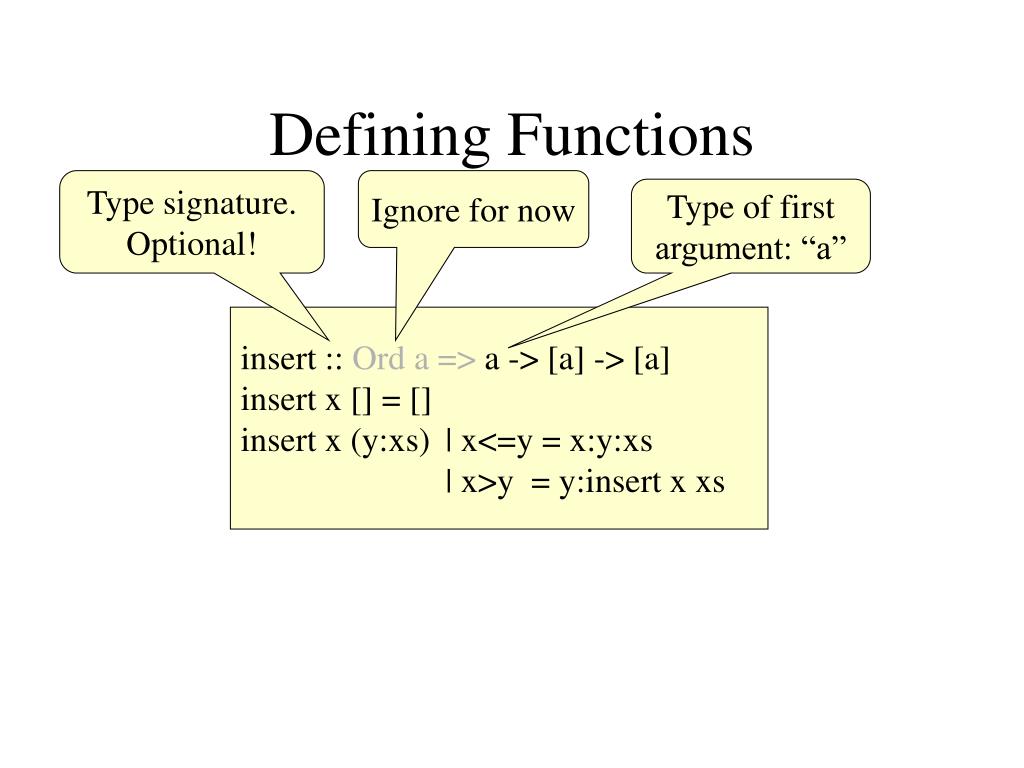 Defining Functions

Type signature. Optional!

Ignore for now

Type of first argument: “a”

insert :: Ord a => a -> [a] -> [a]
insert x [] = []
insert x (y:xs) | x<=y = x:y:xs
                | x>y = y:insert x xs